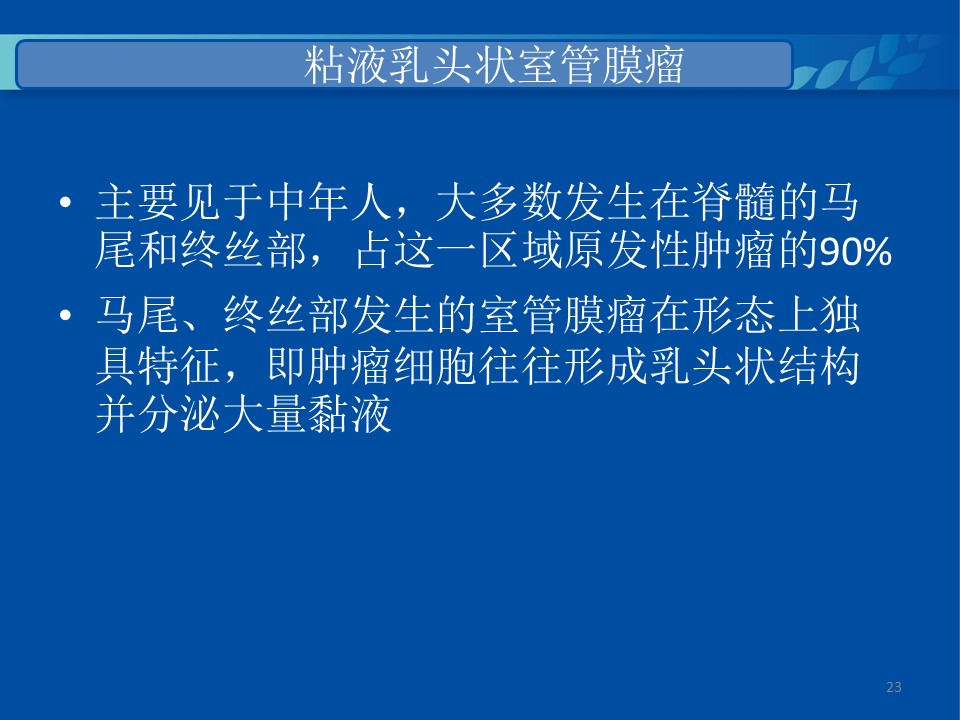 粘液乳头状室管膜瘤

• 主要见于中年人，大多数发生在脊髓的马尾和终丝部，占这一区域原发性肿瘤的90%

• 马尾、终丝部发生的室管膜瘤在形态上独具特征，即肿瘤细胞往往形成乳头状结构并分泌大量黏液

23